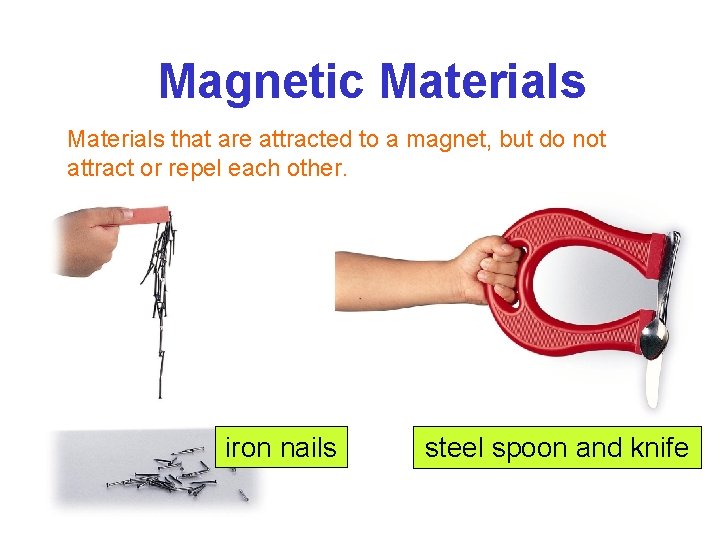 Magnetic Materials

Materials that are attracted to a magnet, but do not attract or repel each other.

iron nails

steel spoon and knife